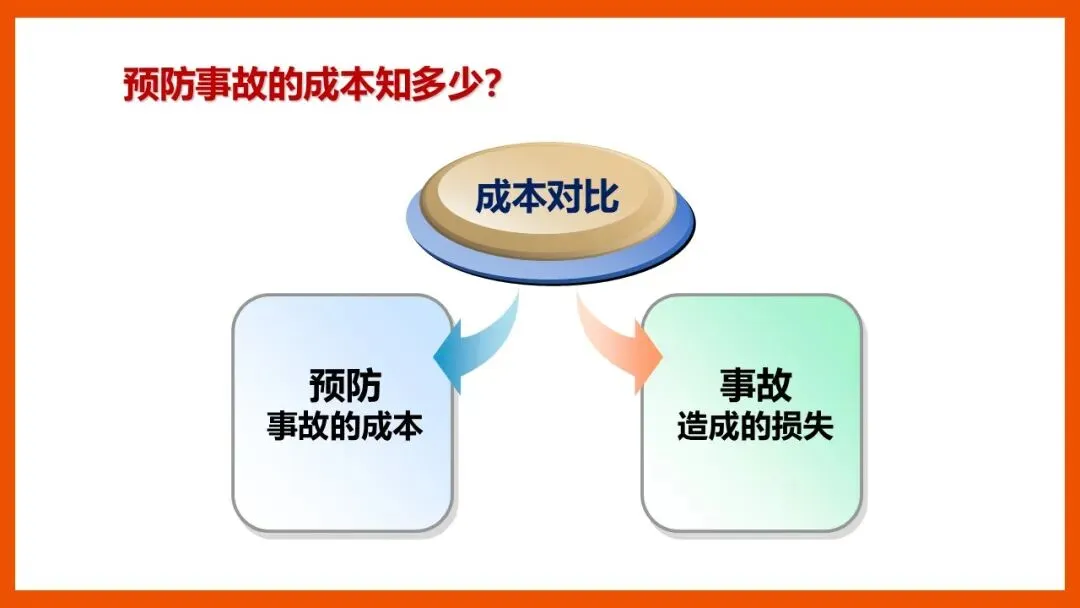 预防事故的成本知多少?

成本对比

预防
事故的成本

事故
造成的损失